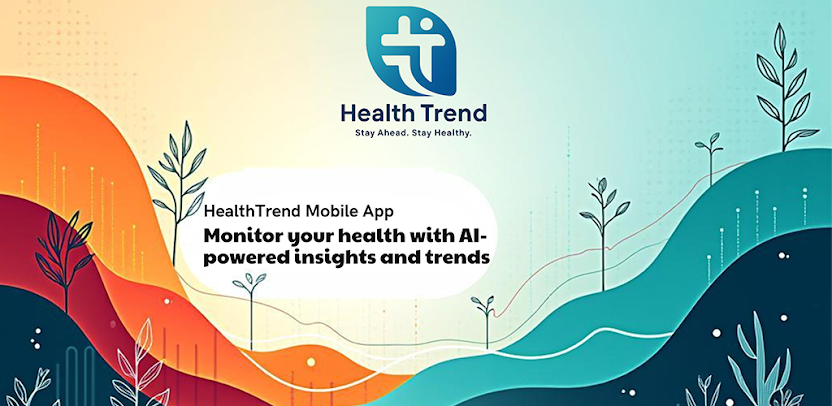 Health Trend
Stay Ahead. Stay Healthy.

HealthTrend Mobile App
Monitor your health with AI-powered insights and trends